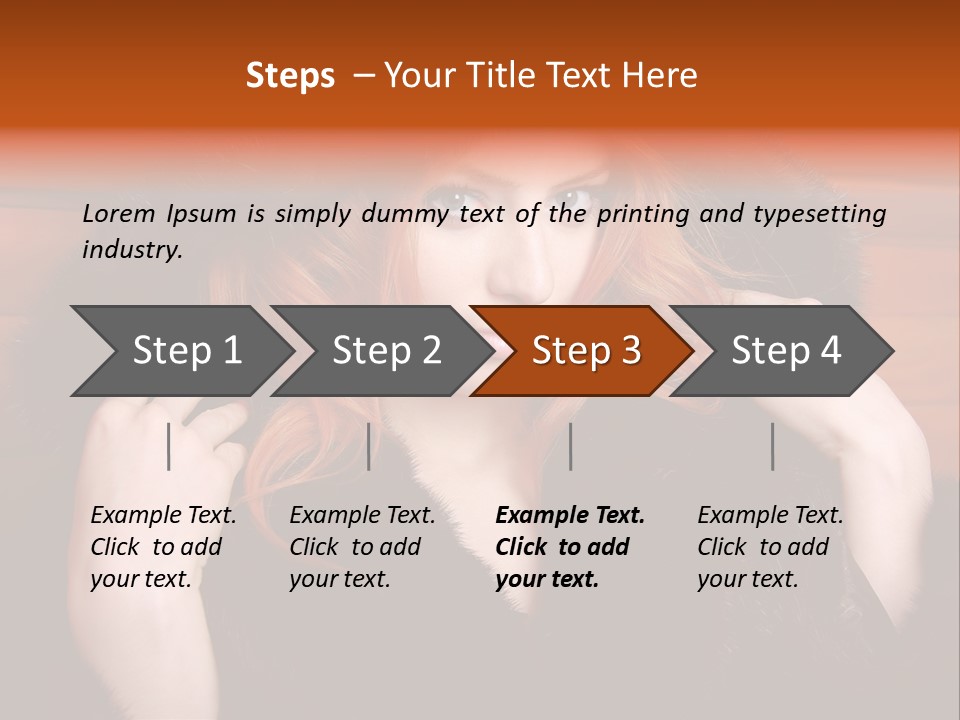 Steps – Your Title Text Here

Lorem Ipsum is simply dummy text of the printing and typesetting industry.

Step 1

Step 2

Step 3

Step 4

Example Text. Click to add your text.

Example Text. Click to add your text.

Example Text. Click to add your text.

Example Text. Click to add your text.